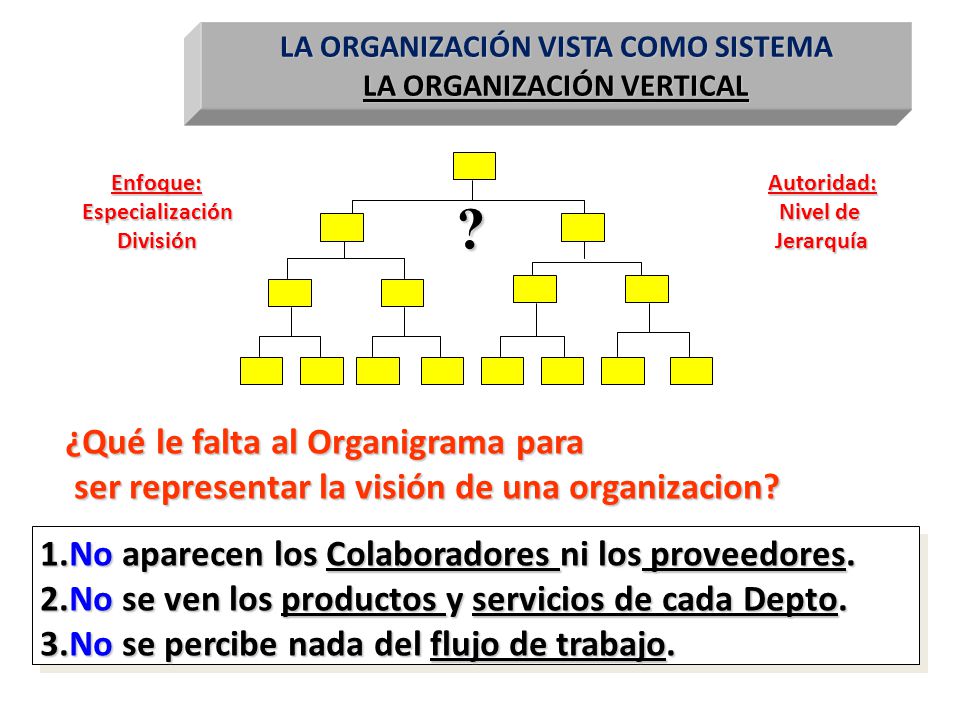 LA ORGANIZACIÓN VISTA COMO SISTEMA
LA ORGANIZACIÓN VERTICAL

Enfoque:
Especialización
División

?

Autoridad:
Nivel de
Jerarquía

¿Qué le falta al Organigrama para ser representar la visión de una organizacion?

1.No aparecen los Colaboradores ni los proveedores.
2.No se ven los productos y servicios de cada Depto.
3.No se percibe nada del flujo de trabajo.